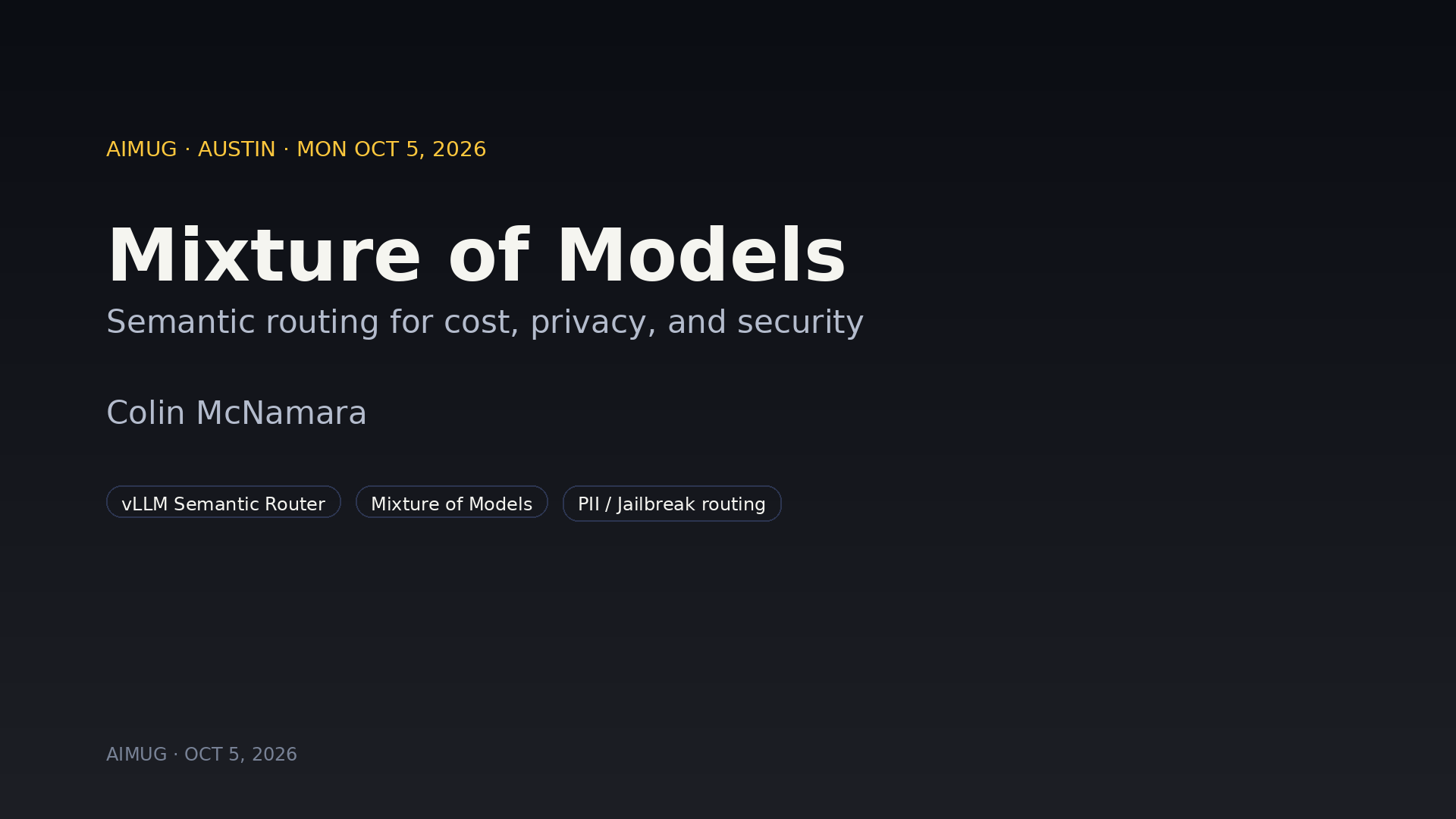 AIMUG · AUSTIN · MON OCT 5, 2026

Mixture of Models

Semantic routing for cost, privacy, and security

Colin McNamara

vLLM Semantic Router

Mixture of Models

PII / Jailbreak routing

AIMUG · OCT 5, 2026